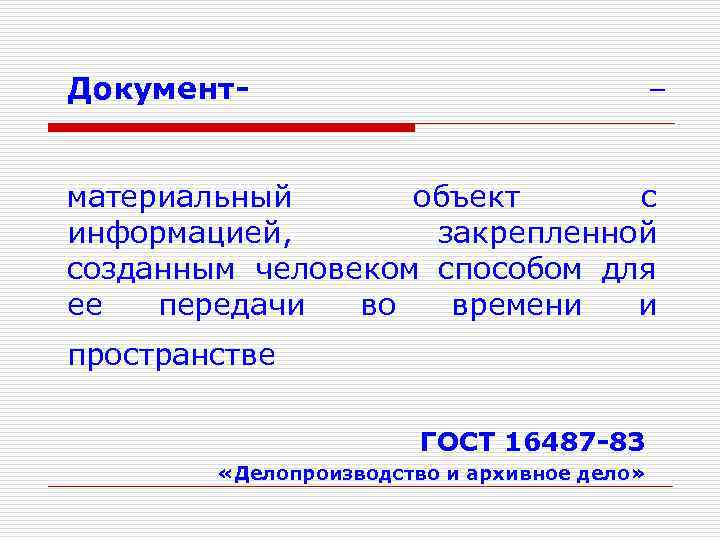 Документ- –

материальный объект с информацией, закрепленной созданным человеком способом для ее передачи во времени и

пространстве

ГОСТ 16487-83

«Делопроизводство и архивное дело»